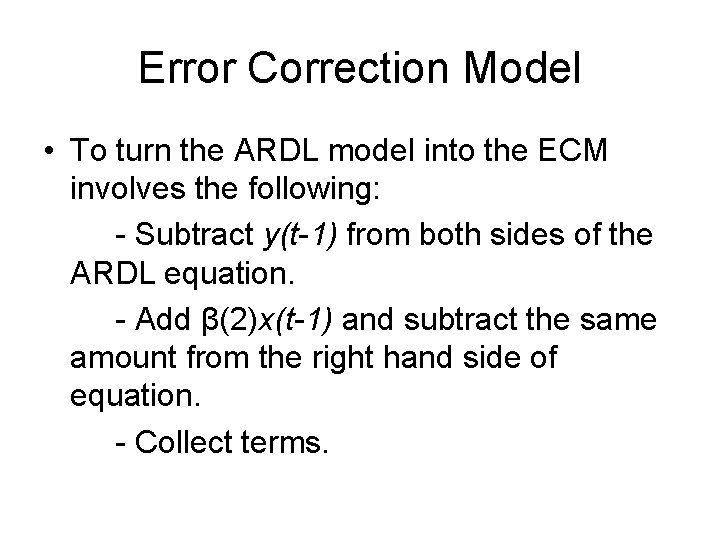 Error Correction Model

• To turn the ARDL model into the ECM involves the following:

- Subtract $y(t-1)$ from both sides of the ARDL equation.

- Add $\beta(2)x(t-1)$ and subtract the same amount from the right hand side of equation.

- Collect terms.